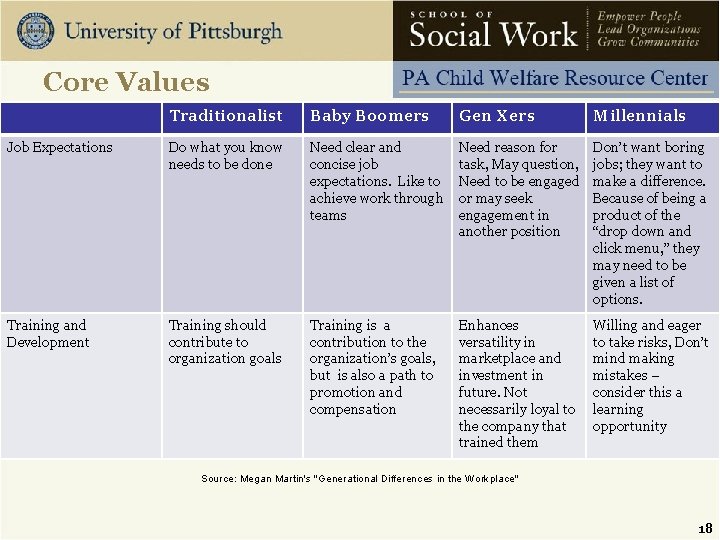 University of Pittsburgh

SCHOOL OF
Social Work

Empower People
Lead Organizations
Grow Communities

Core Values

PA Child Welfare Resource Center

| | Traditionalist | Baby Boomers | Gen Xers | Millennials |
|---|---|---|---|---|
| Job Expectations | Do what you know needs to be done | Need clear and concise job expectations. Like to achieve work through teams | Need reason for task, May question, Need to be engaged or may seek engagement in another position | Don't want boring jobs; they want to make a difference. Because of being a product of the "drop down and click menu," they may need to be given a list of options. |
| Training and Development | Training should contribute to organization goals | Training is a contribution to the organization's goals, but is also a path to promotion and compensation | Enhances versatility in marketplace and investment in future. Not necessarily loyal to the company that trained them | Willing and eager to take risks, Don't mind making mistakes – consider this a learning opportunity |

Source: Megan Martin's "Generational Differences in the Workplace"

18